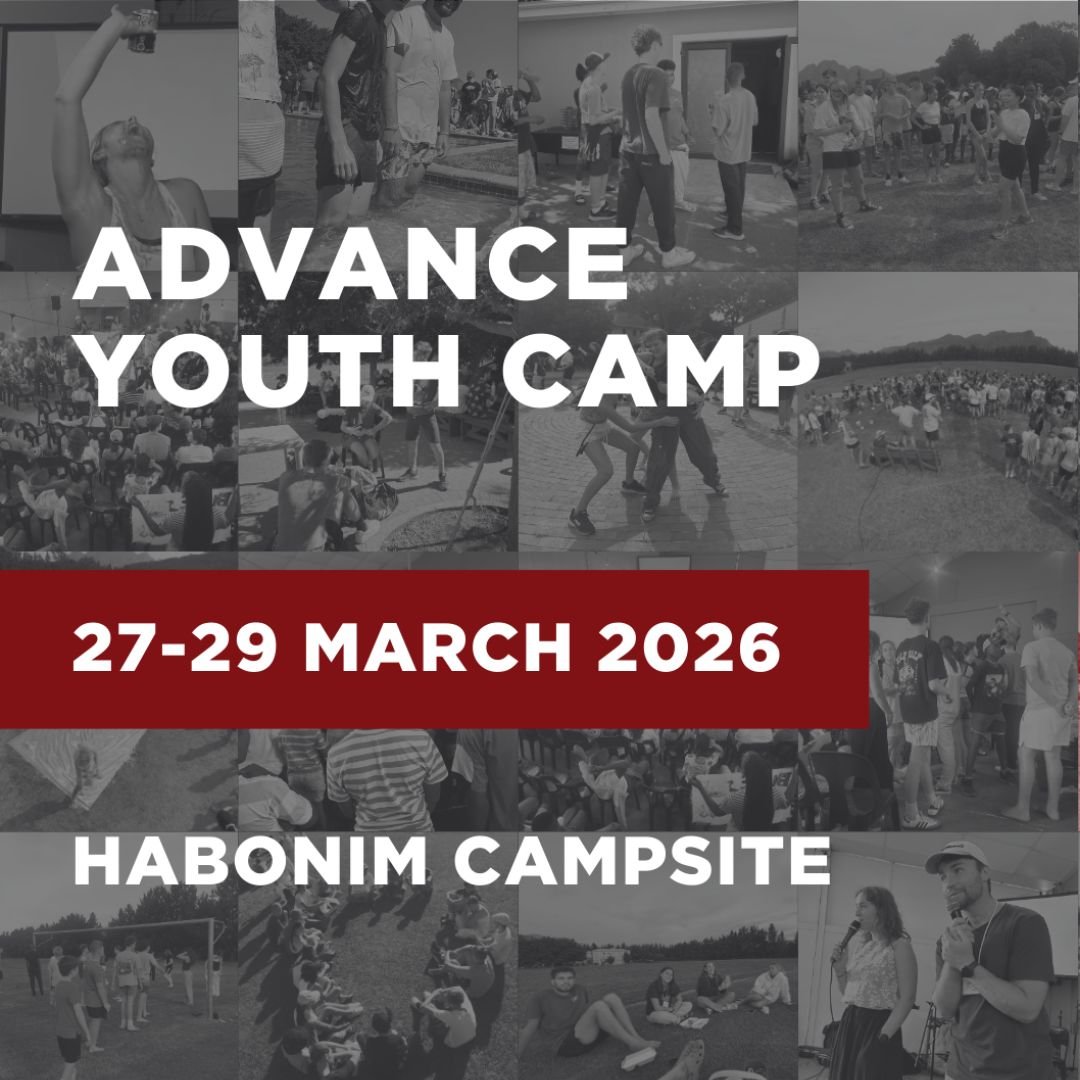 ADVANCE YOUTH CAMP

27-29 MARCH 2026

HABONIM CAMPSITE